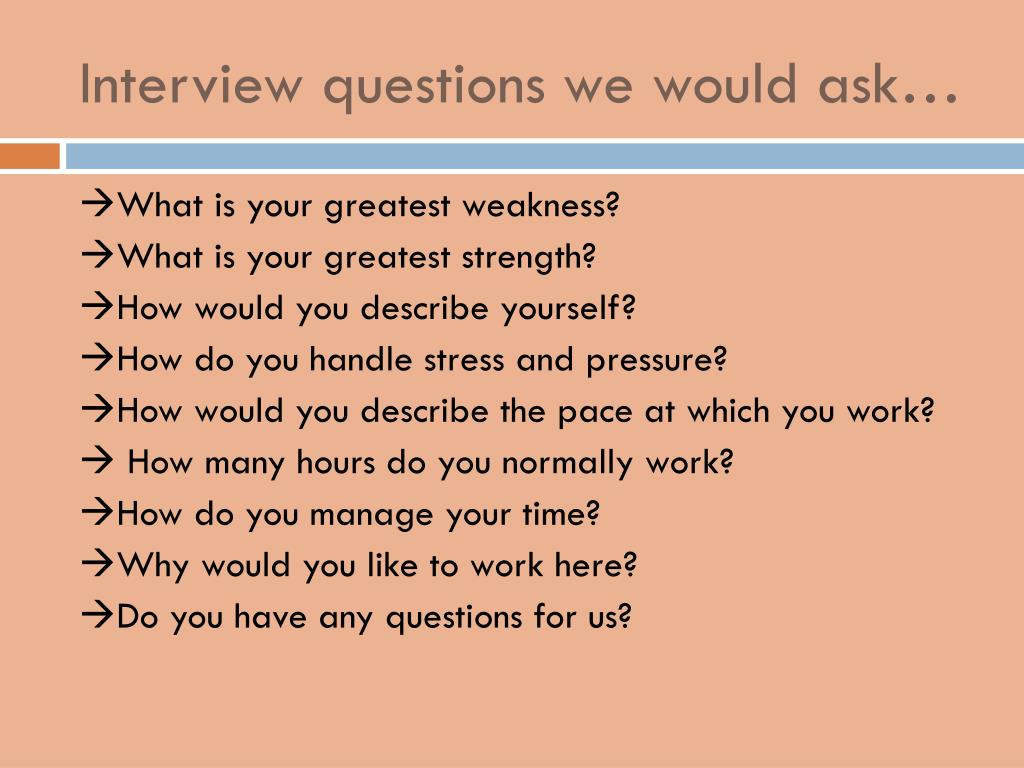 Interview questions we would ask…

→What is your greatest weakness?
→What is your greatest strength?
→How would you describe yourself?
→How do you handle stress and pressure?
→How would you describe the pace at which you work?
→ How many hours do you normally work?
→How do you manage your time?
→Why would you like to work here?
→Do you have any questions for us?